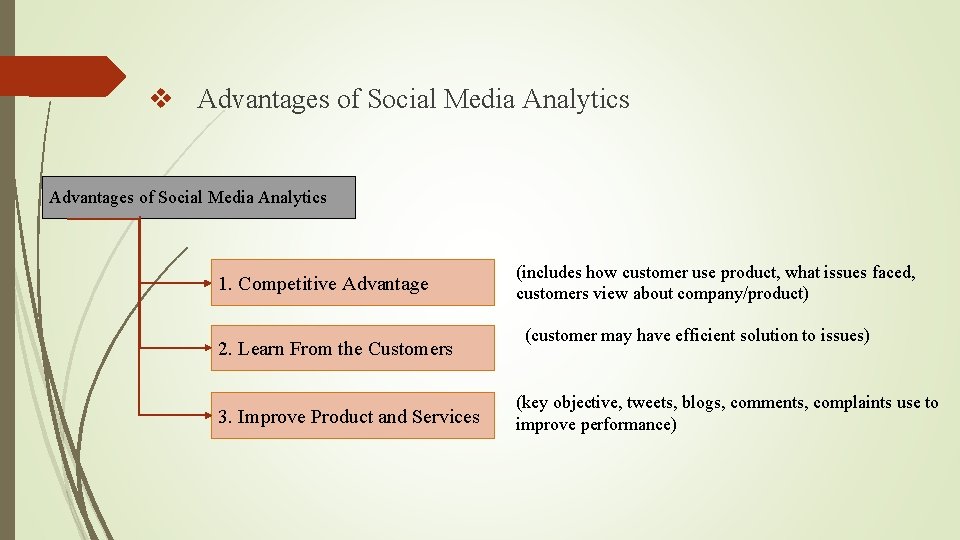 ❖ Advantages of Social Media Analytics

Advantages of Social Media Analytics

1. Competitive Advantage

(includes how customer use product, what issues faced, customers view about company/product)

2. Learn From the Customers

(customer may have efficient solution to issues)

3. Improve Product and Services

(key objective, tweets, blogs, comments, complaints use to improve performance)